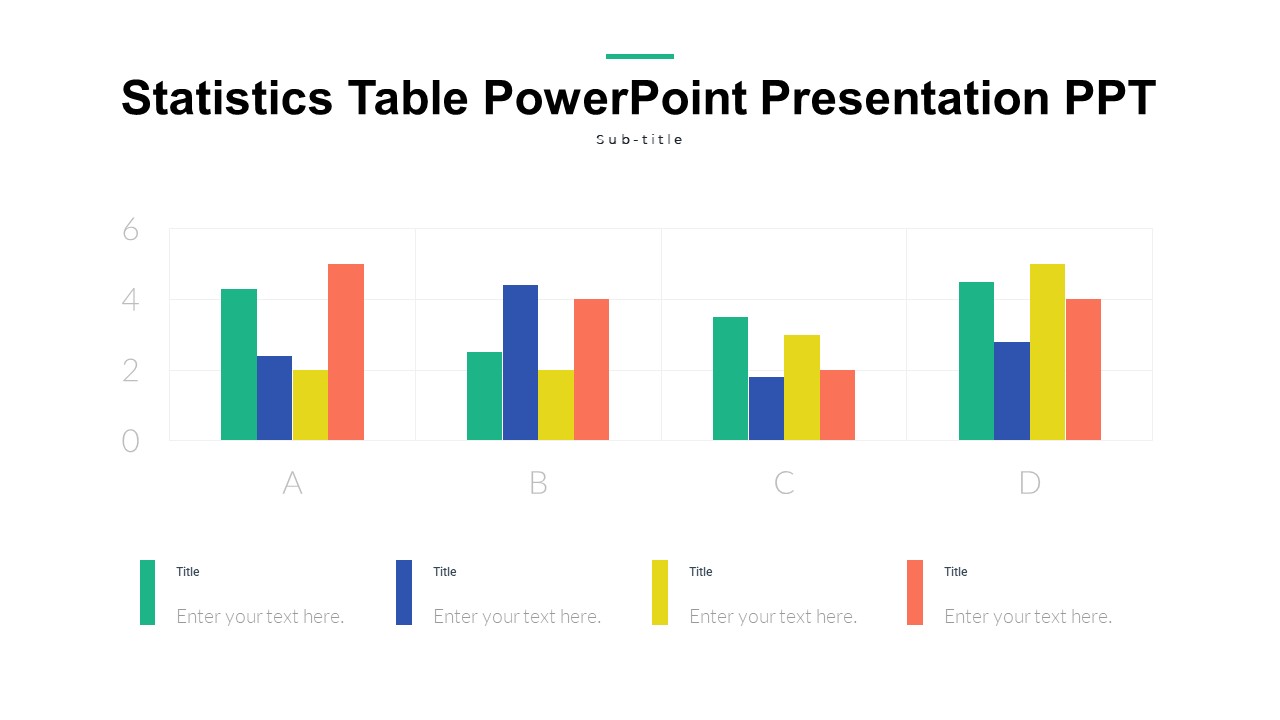 Statistics Table PowerPoint Presentation PPT

Sub-title

6
4
2
0

A
B
C
D

Title
Enter your text here.

Title
Enter your text here.

Title
Enter your text here.

Title
Enter your text here.